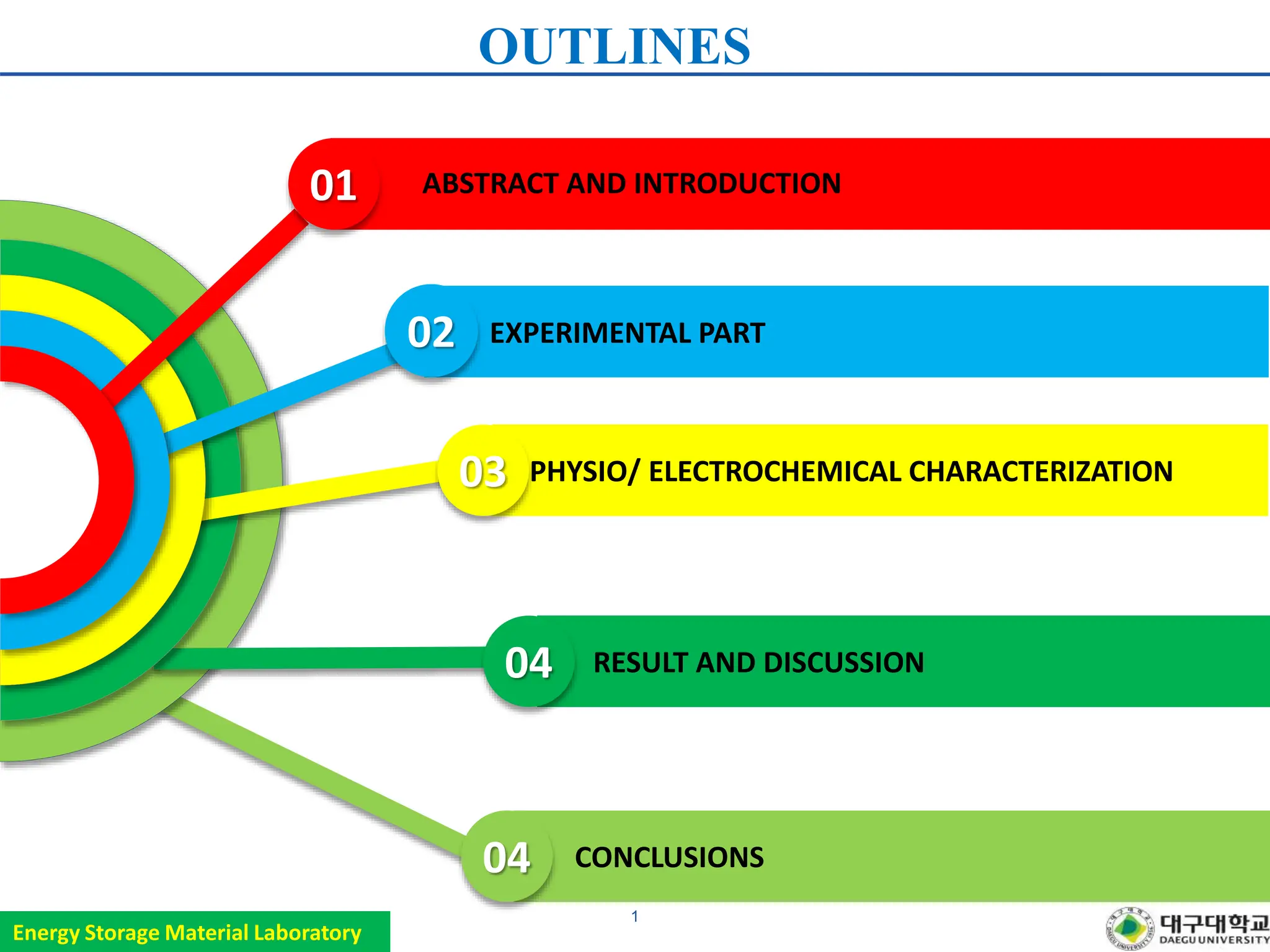 OUTLINES

01 ABSTRACT AND INTRODUCTION

02 EXPERIMENTAL PART

03 PHYSIO/ ELECTROCHEMICAL CHARACTERIZATION

04 RESULT AND DISCUSSION

04 CONCLUSIONS

Energy Storage Material Laboratory

1

대구대학교
DAEGU UNIVERSITY